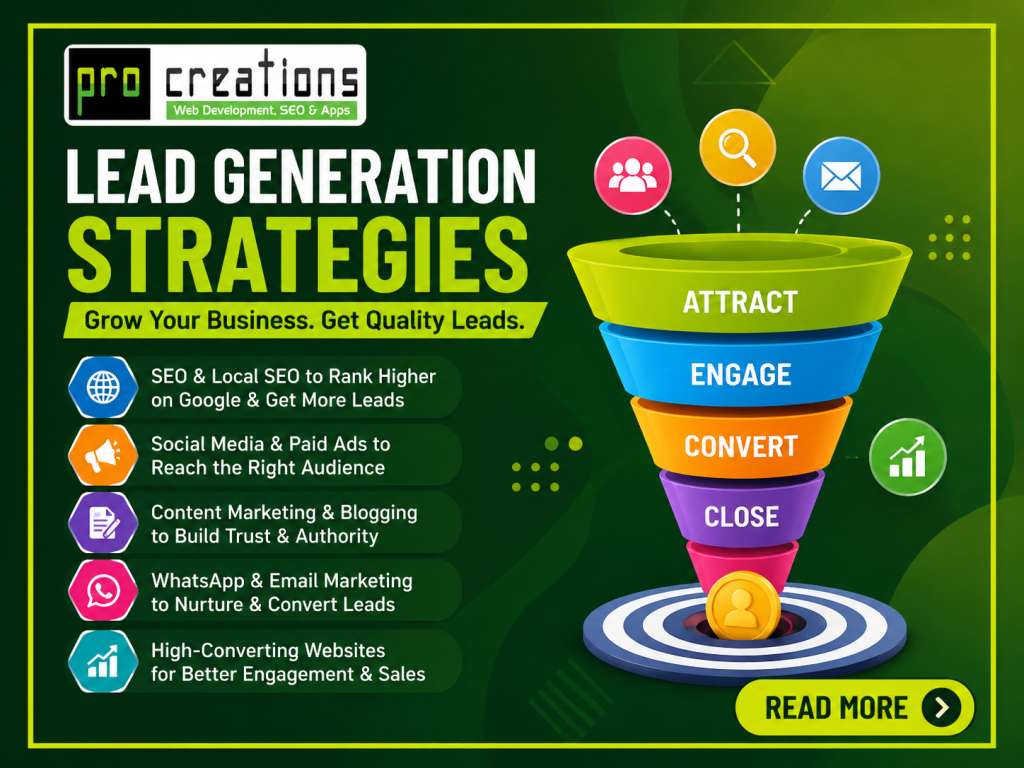 pro creations
Web Development, SEO & Apps

LEAD GENERATION
STRATEGIES

Grow Your Business. Get Quality Leads.

SEO & Local SEO to Rank Higher on Google & Get More Leads

Social Media & Paid Ads to Reach the Right Audience

Content Marketing & Blogging to Build Trust & Authority

WhatsApp & Email Marketing to Nurture & Convert Leads

High-Converting Websites for Better Engagement & Sales

ATTRACT
ENGAGE
CONVERT
CLOSE

READ MORE